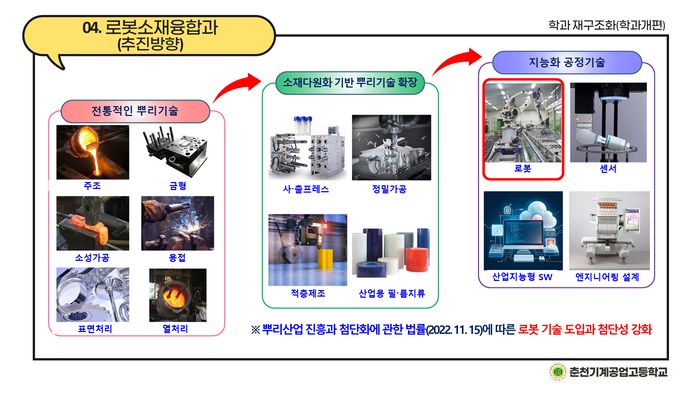 04. 로봇소재융합과
(추진방향)

학과 재구조화(학과개편)

전통적인 뿌리기술

주조

금형

소성가공

용접

표면처리

열처리

소재다원화 기반 뿌리기술 확장

사·출프레스

정밀가공

적층제조

산업용 필·름지류

지능화 공정기술

로봇

센서

산업지능형 SW

엔지니어링 설계

※ 뿌리산업 진흥과 첨단화에 관한 법률(2022. 11. 15)에 따른 로봇 기술 도입과 첨단성 강화

춘천기계공업고등학교